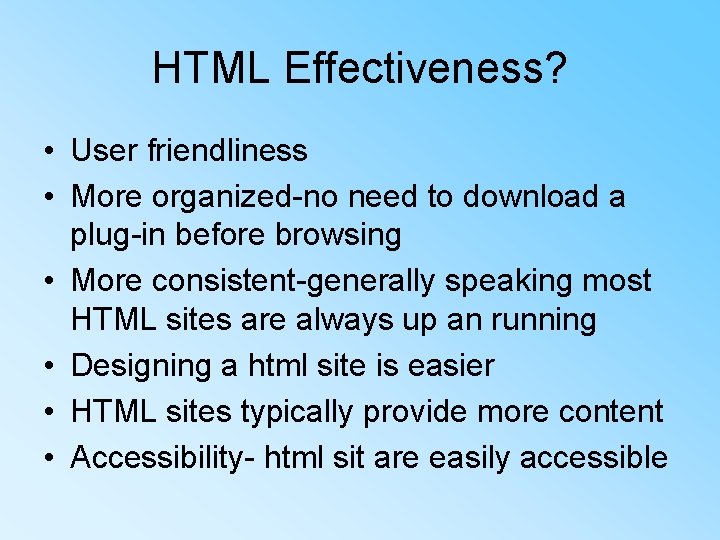 HTML Effectiveness?

• User friendliness
• More organized-no need to download a plug-in before browsing
• More consistent-generally speaking most HTML sites are always up an running
• Designing a html site is easier
• HTML sites typically provide more content
• Accessibility- html sit are easily accessible